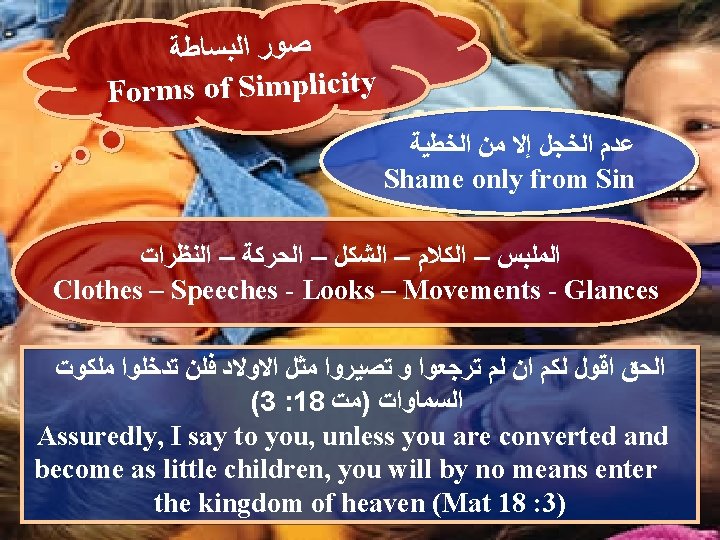 صور البساطة
Forms of Simplicity

عدم الخجل إلا من الخطية
Shame only from Sin

الملبس – الكلام – الشكل – الحركة – النظرات
Clothes – Speeches - Looks – Movements - Glances

الحق اقول لكم ان لم ترجعوا و تصيروا مثل الاولاد فلن تدخلوا ملكوت السماوات (مت 18: 3)
Assuredly, I say to you, unless you are converted and become as little children, you will by no means enter the kingdom of heaven (Mat 18 :3)